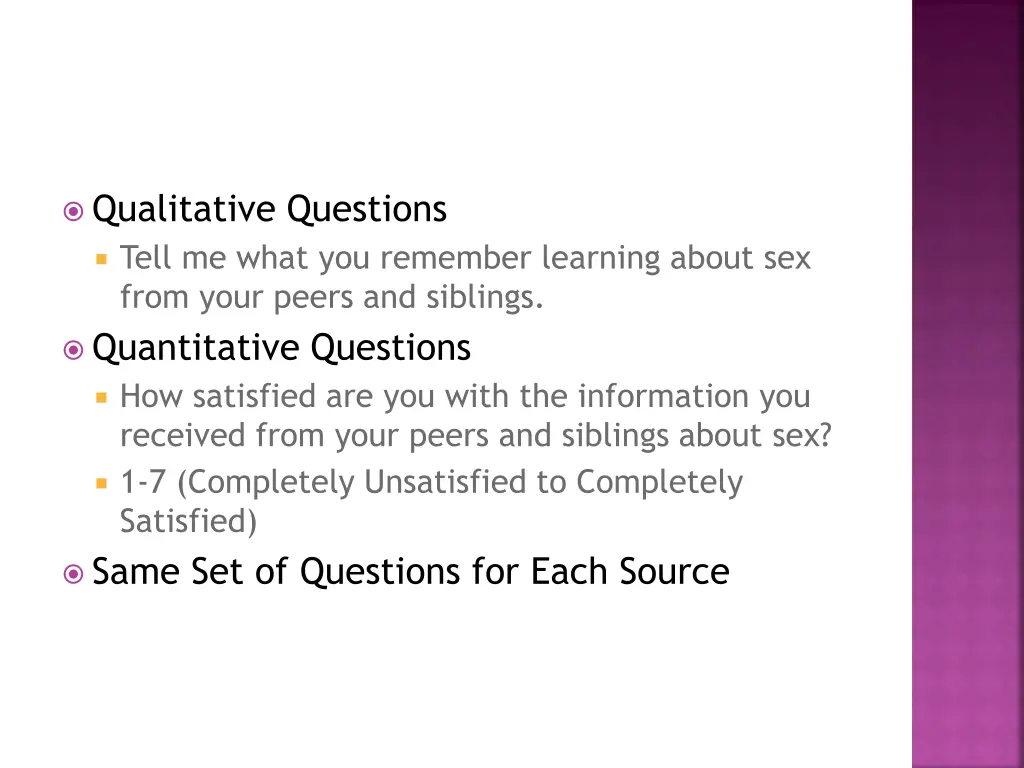 Qualitative Questions

Tell me what you remember learning about sex from your peers and siblings.

Quantitative Questions

How satisfied are you with the information you received from your peers and siblings about sex?

1-7 (Completely Unsatisfied to Completely Satisfied)

Same Set of Questions for Each Source